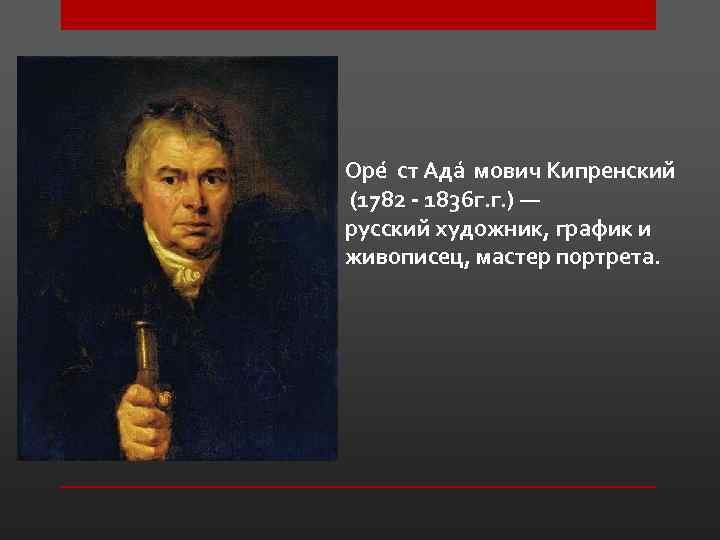 Оре́ ст Ада́ мович Кипренский (1782 - 1836г.г.) — русский художник, график и живописец, мастер портрета.